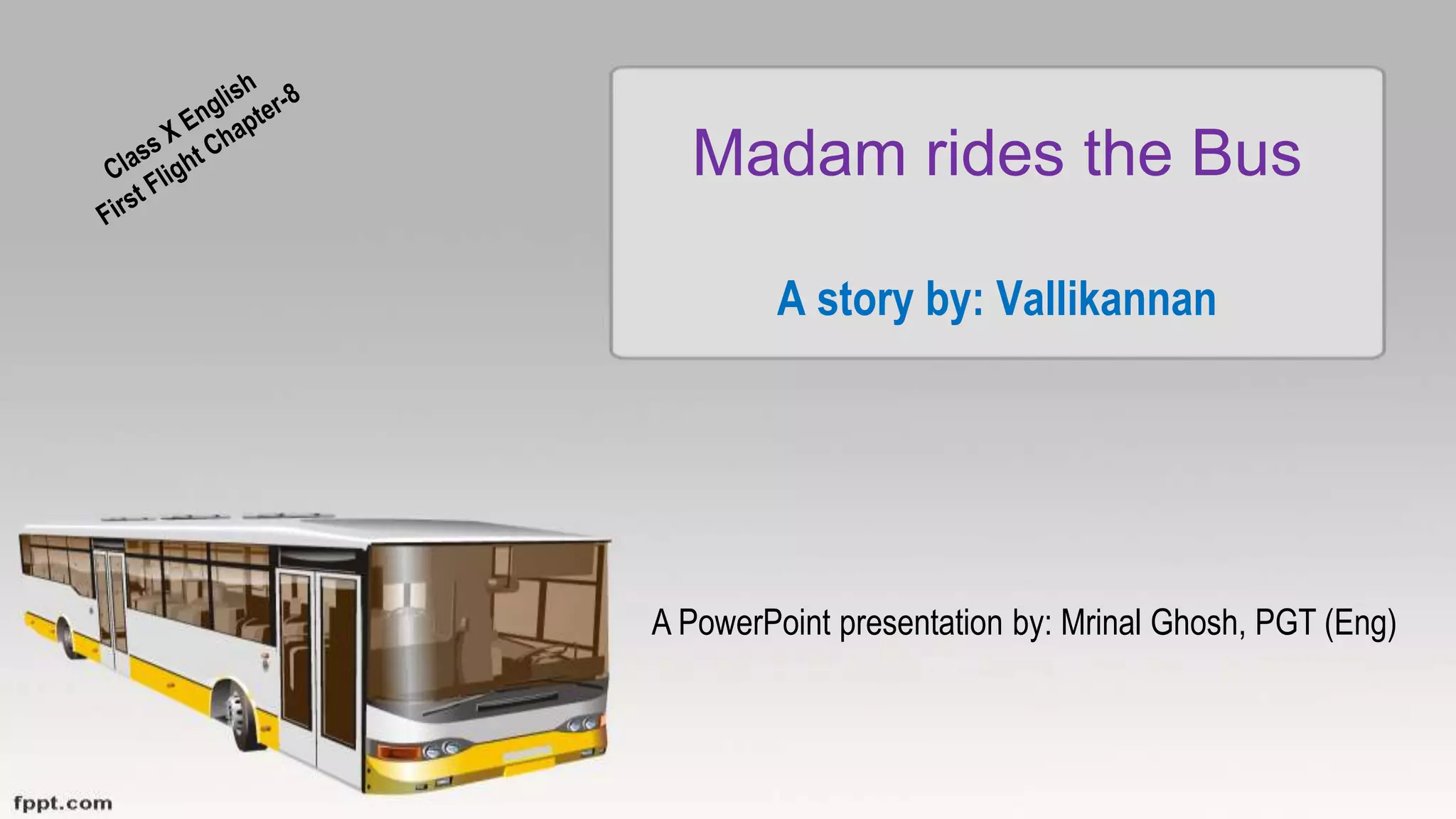 Class X English
First Flight Chapter-8

Madam rides the Bus

A story by: Vallikannan

A PowerPoint presentation by: Mrinal Ghosh, PGT (Eng)

fppt.com